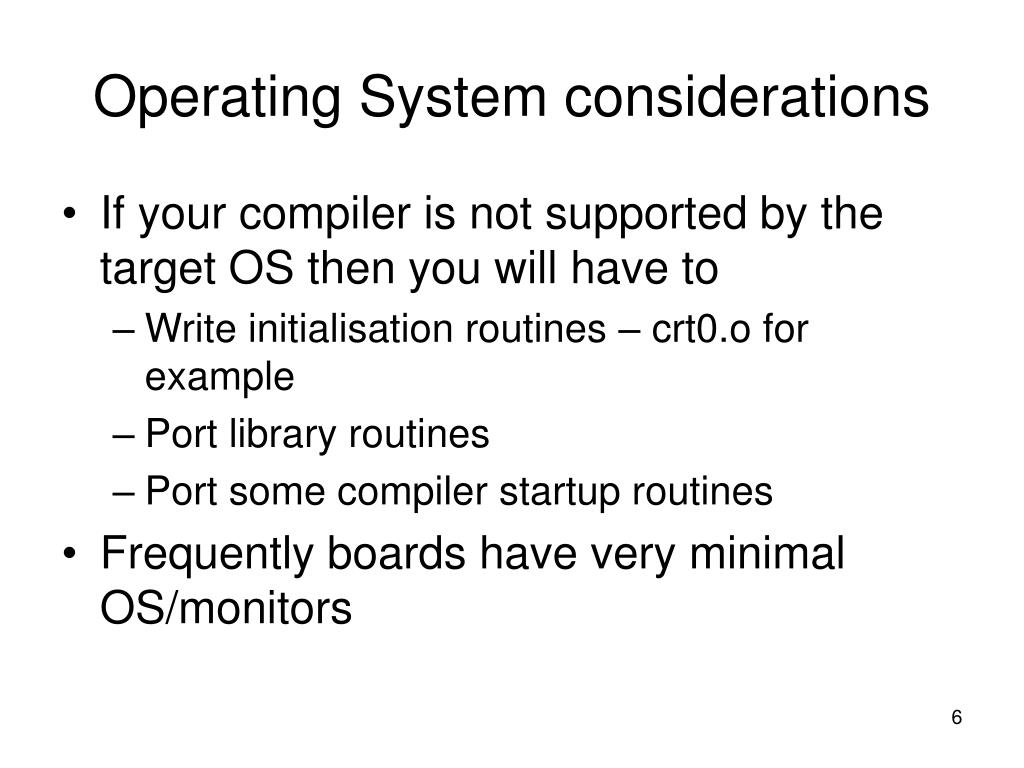 Operating System considerations

• If your compiler is not supported by the target OS then you will have to
– Write initialisation routines – crt0.o for example
– Port library routines
– Port some compiler startup routines
• Frequently boards have very minimal OS/monitors

6